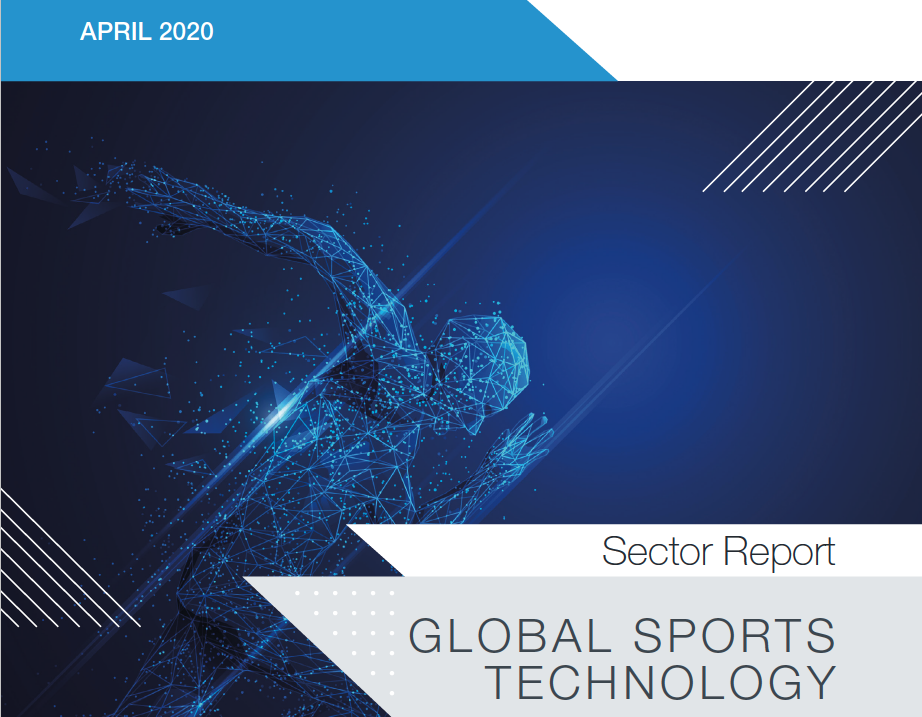 APRIL 2020

Sector Report

GLOBAL SPORTS TECHNOLOGY